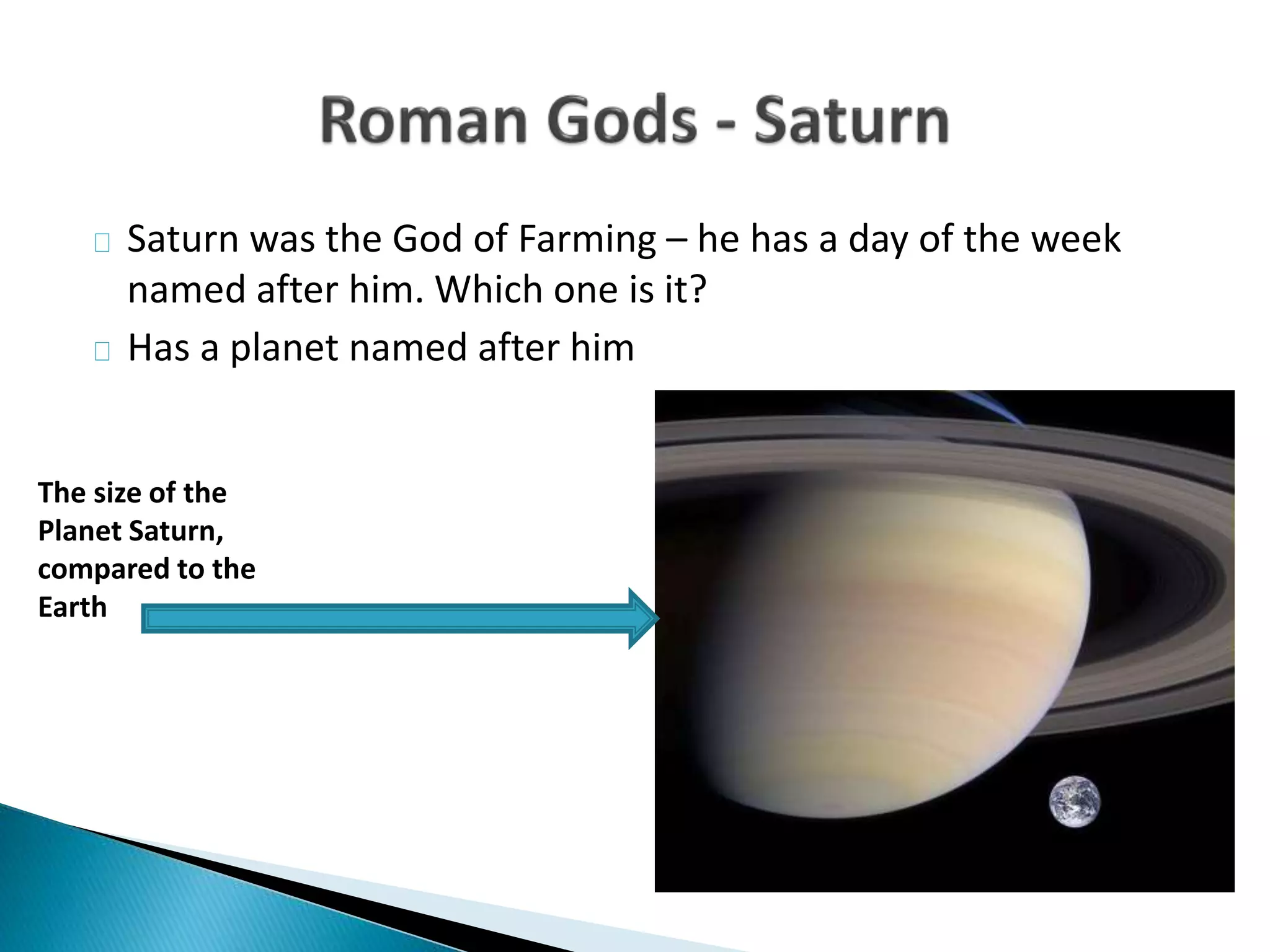 Roman Gods - Saturn

Saturn was the God of Farming – he has a day of the week named after him. Which one is it?

Has a planet named after him

The size of the Planet Saturn, compared to the Earth